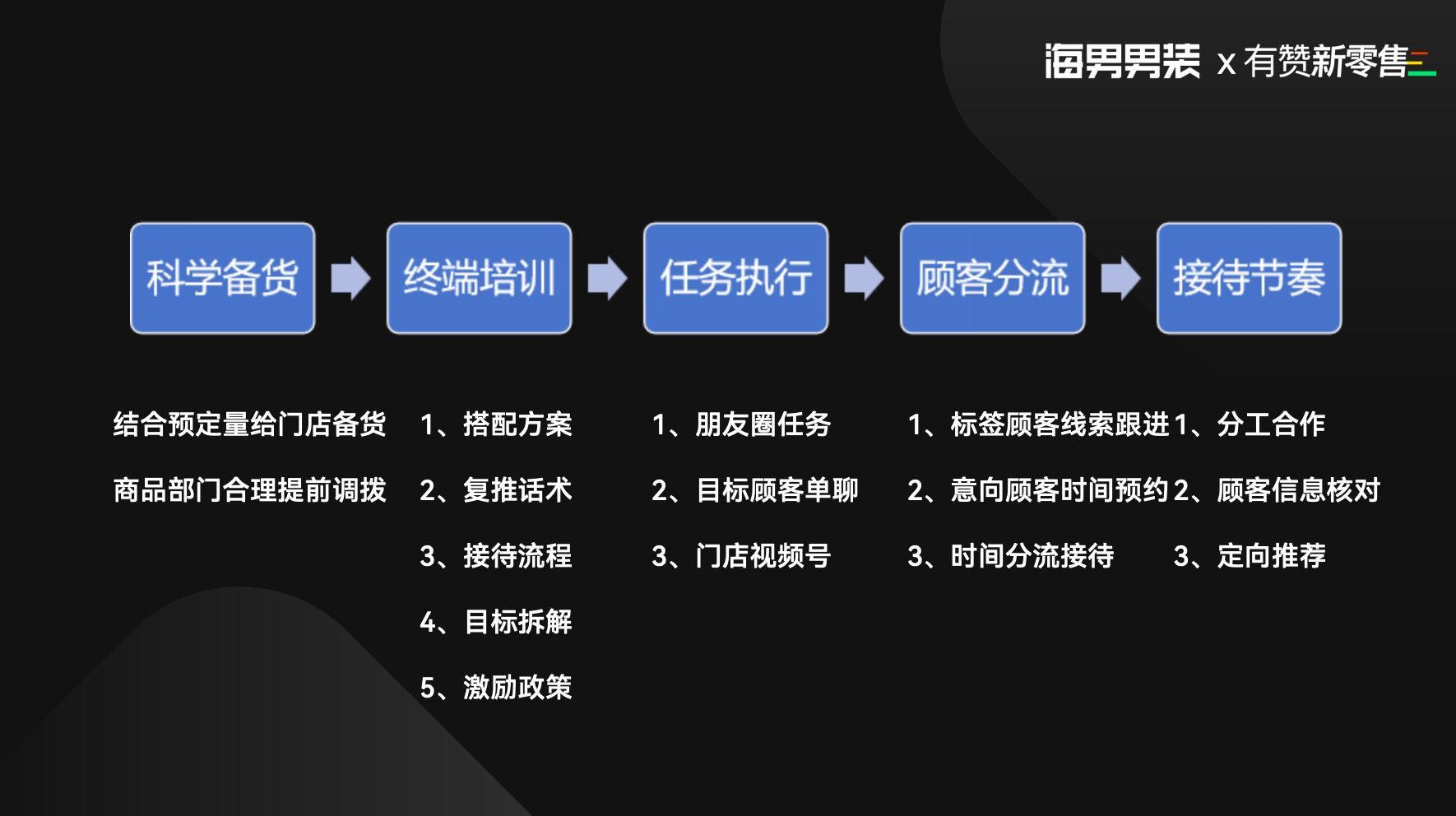 海男男装 x 有赞新零售

科学备货
终端培训
任务执行
顾客分流
接待节奏

结合预定量给门店备货

商品部门合理提前调拨

1、搭配方案

2、复推话术

3、接待流程

4、目标拆解

5、激励政策

1、朋友圈任务

2、目标顾客单聊

3、门店视频号

1、标签顾客线索跟进

2、意向顾客时间预约

3、时间分流接待

1、分工合作

2、顾客信息核对

3、定向推荐